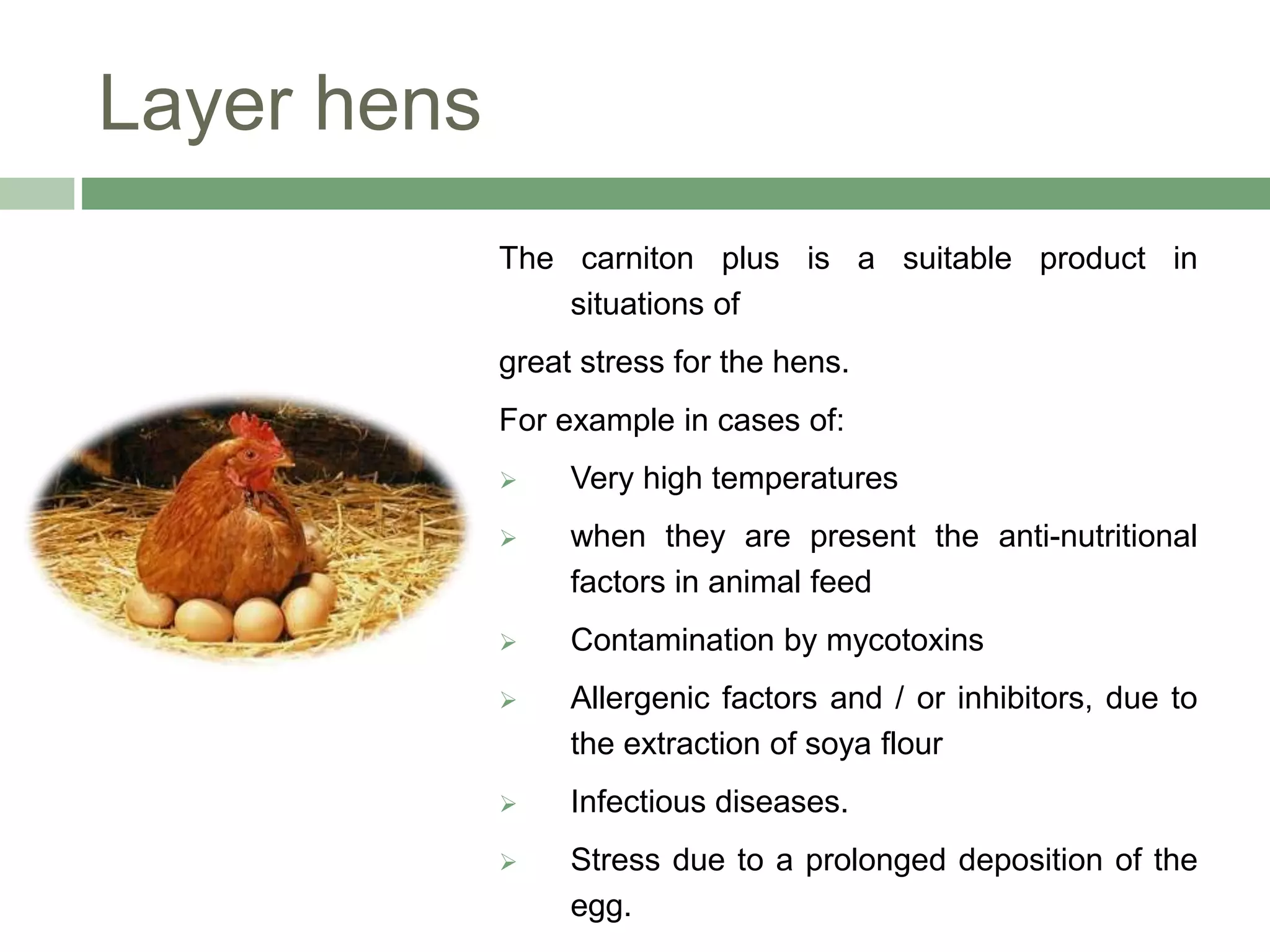 Layer hens

The carniton plus is a suitable product in situations of

great stress for the hens.

For example in cases of:

➢ Very high temperatures

➢ when they are present the anti-nutritional factors in animal feed

➢ Contamination by mycotoxins

➢ Allergenic factors and / or inhibitors, due to the extraction of soya flour

➢ Infectious diseases.

➢ Stress due to a prolonged deposition of the egg.